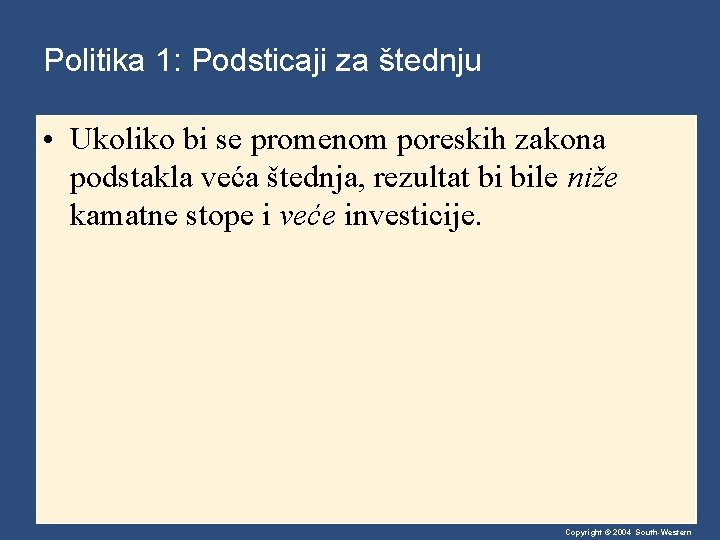 Politika 1: Podsticaji za štednju

• Ukoliko bi se promenom poreskih zakona podstakla veća štednja, rezultat bi bile niže kamatne stope i veće investicije.

Copyright © 2004 South-Western